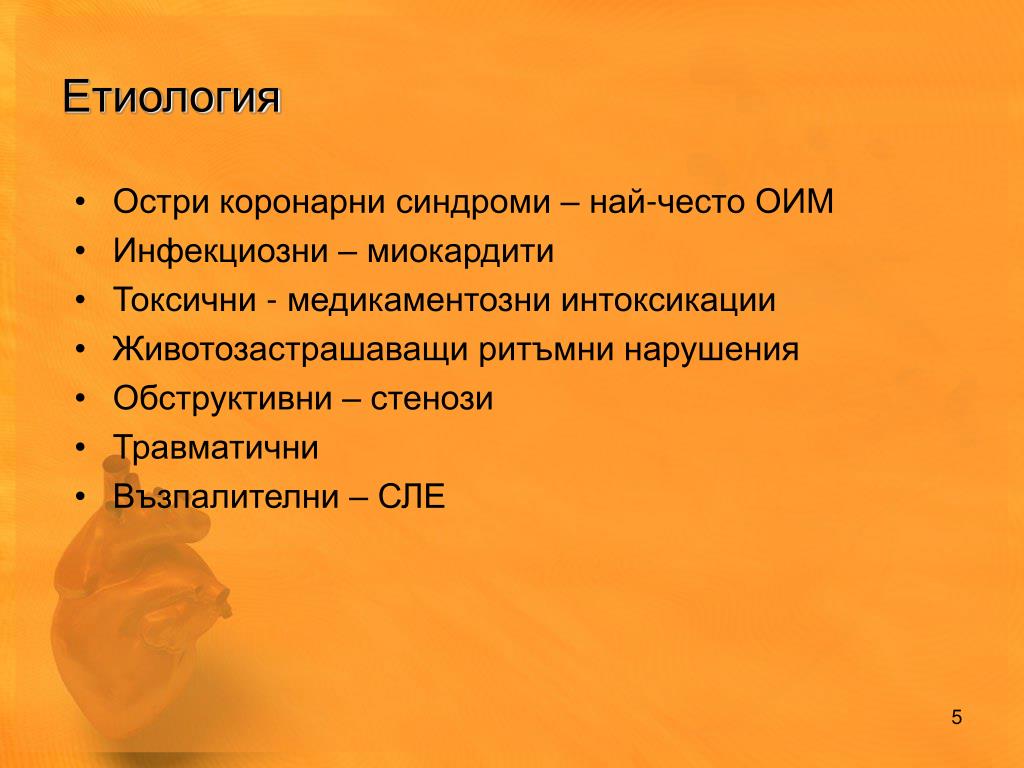 Етиология

• Остри коронарни синдроми – най-често ОИМ
• Инфекциозни – миокардити
• Токсични - медикаментозни интоксикации
• Животозастрашаващи ритъмни нарушения
• Обструктивни – стенози
• Травматични
• Възпалителни – СЛЕ

5